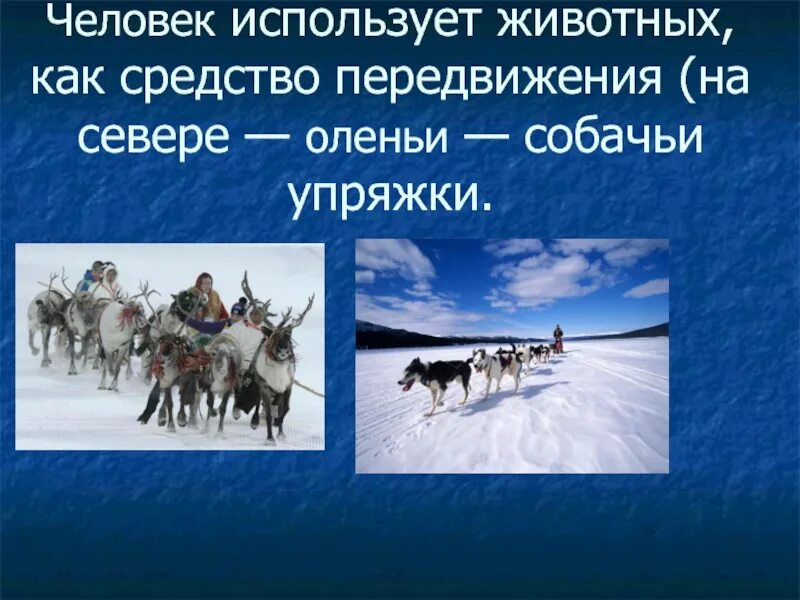 Человек использует животных, как средство передвижения (на севере — оленьи — собачьи упряжки.